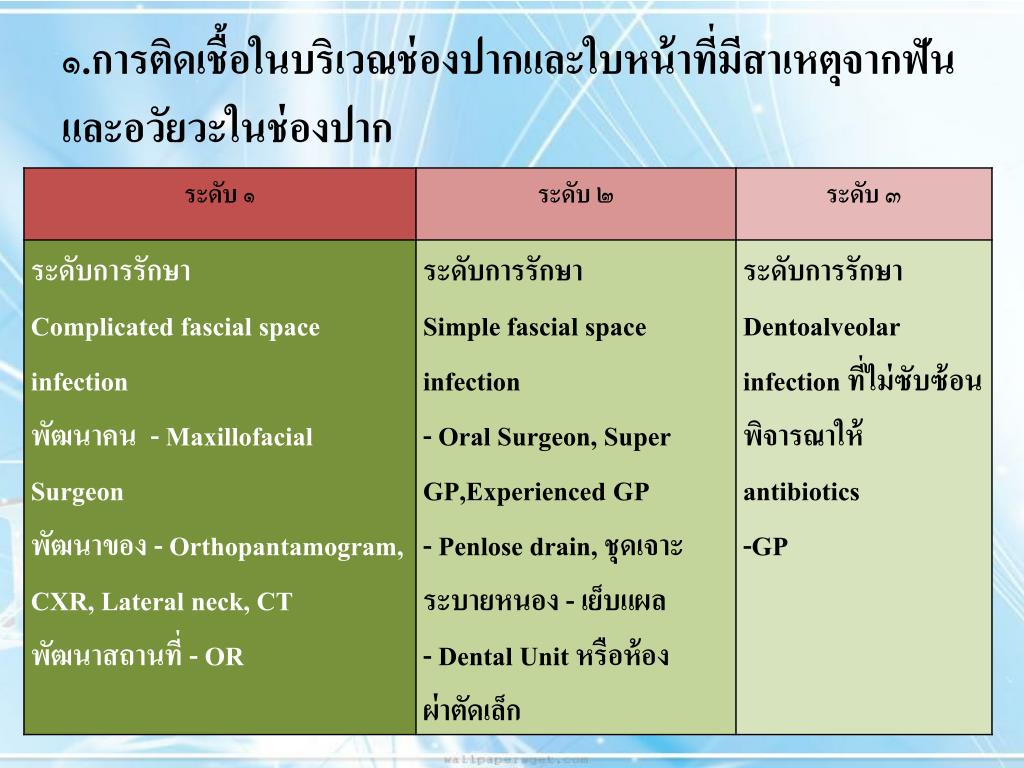 ๑.การติดเชื้อในบริเวณช่องปากและใบหน้าที่มีสาเหตุจากฟันและอวัยวะในช่องปาก

| ระดับ ๑ | ระดับ ๒ | ระดับ ๓ |
|---|---|---|
| ระดับการรักษา Complicated fascial space infection พัฒนาคน - Maxillofacial Surgeon พัฒนาของ - Orthopantamogram, CXR, Lateral neck, CT พัฒนาสถานที่ - OR | ระดับการรักษา Simple fascial space infection - Oral Surgeon, Super GP,Experienced GP - Penlose drain, ชุดเจาะระบายหนอง - เย็บแผล - Dental Unit หรือห้องผ่าตัดเล็ก | ระดับการรักษา Dentoalveolar infection ที่ไม่ซับซ้อน พิจารณาให้ antibiotics -GP |

wallpaperaget.com